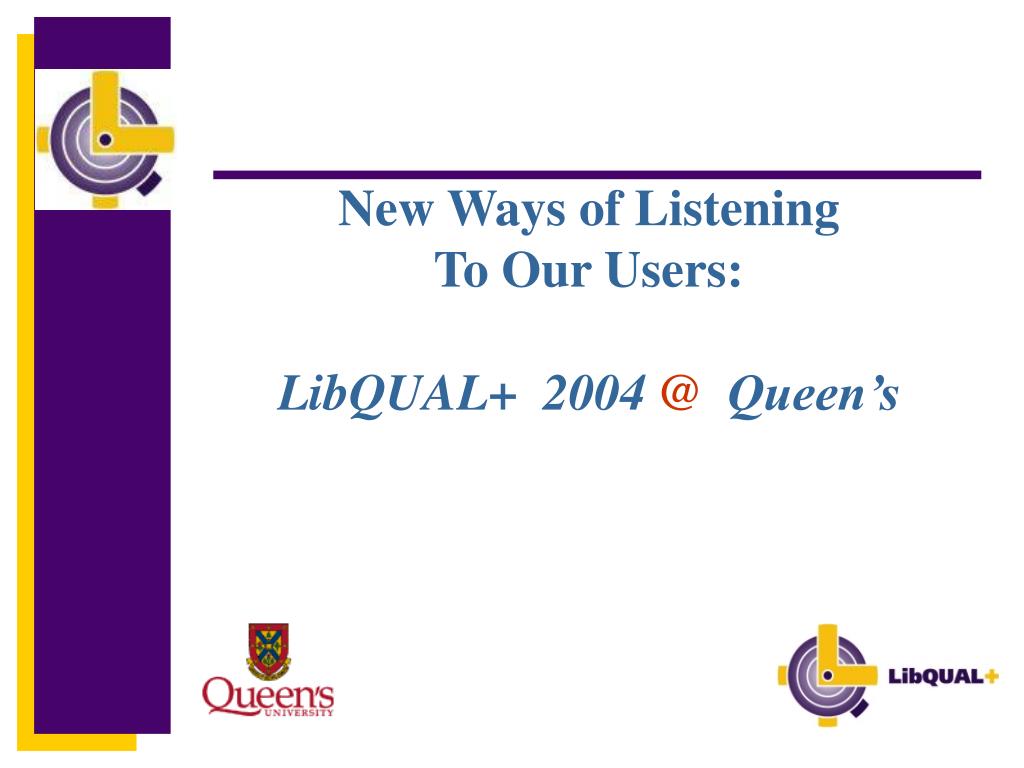 New Ways of Listening
To Our Users:

LibQUAL+ 2004 @ Queen's

Queen's
UNIVERSITY

LibQUAL+